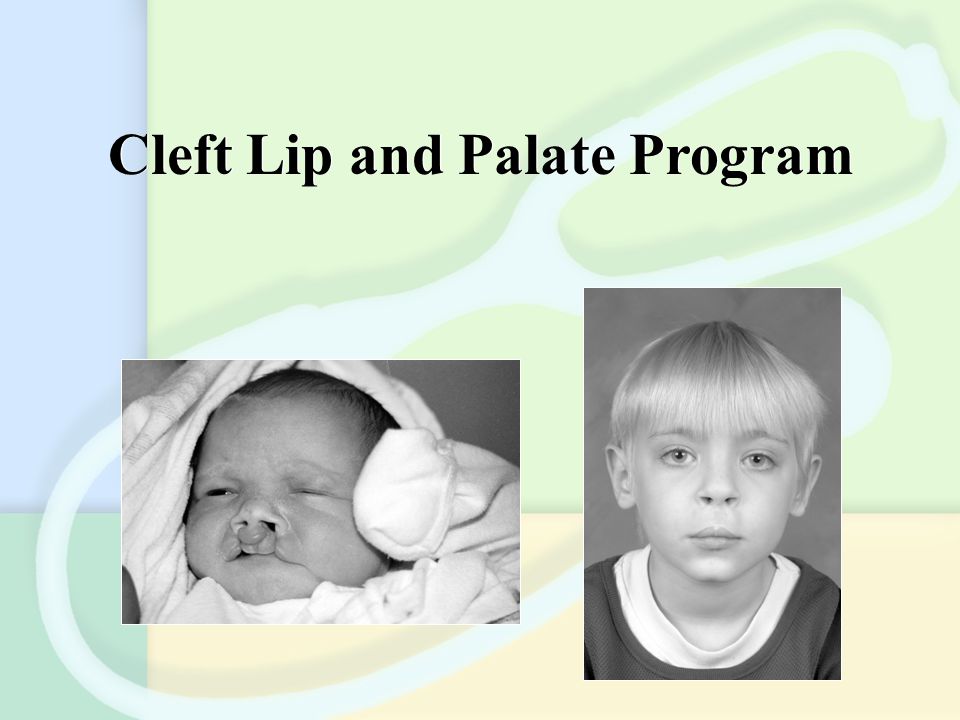 Cleft Lip and Palate Program